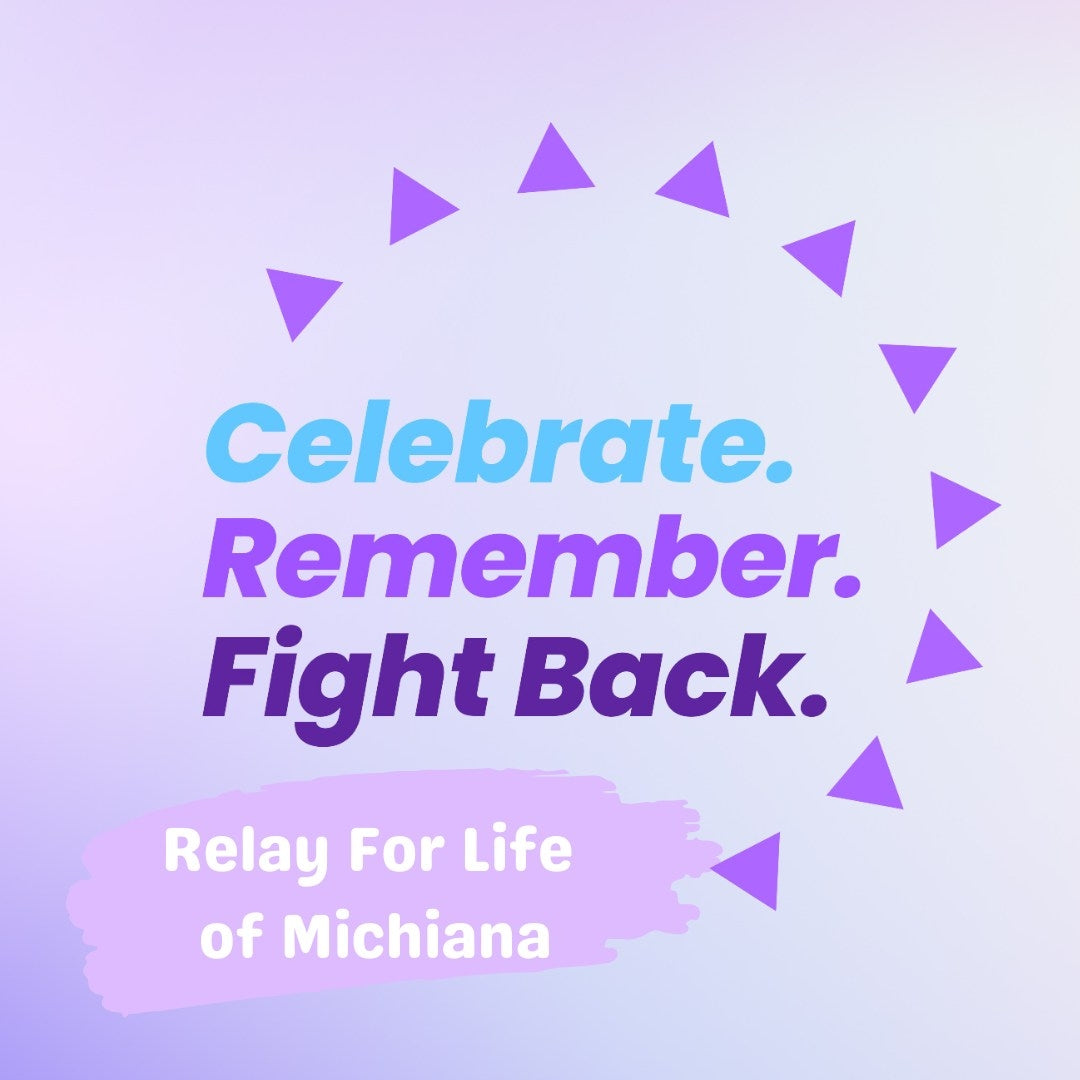 Celebrate.
Remember.
Fight Back.

Relay For Life
of Michiana